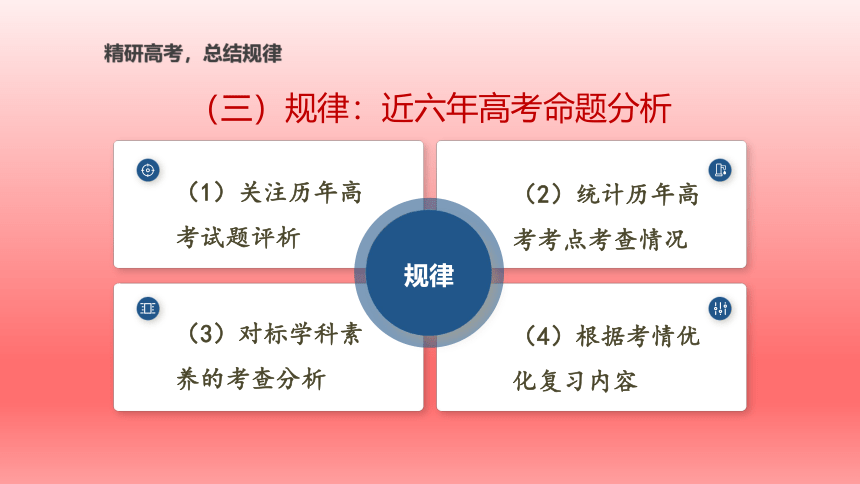 精研高考，总结规律

（三）规律：近六年高考命题分析

（1）关注历年高考试题评析

（2）统计历年高考考点考查情况

规律

（3）对标学科素养的考查分析

（4）根据考情优化复习内容